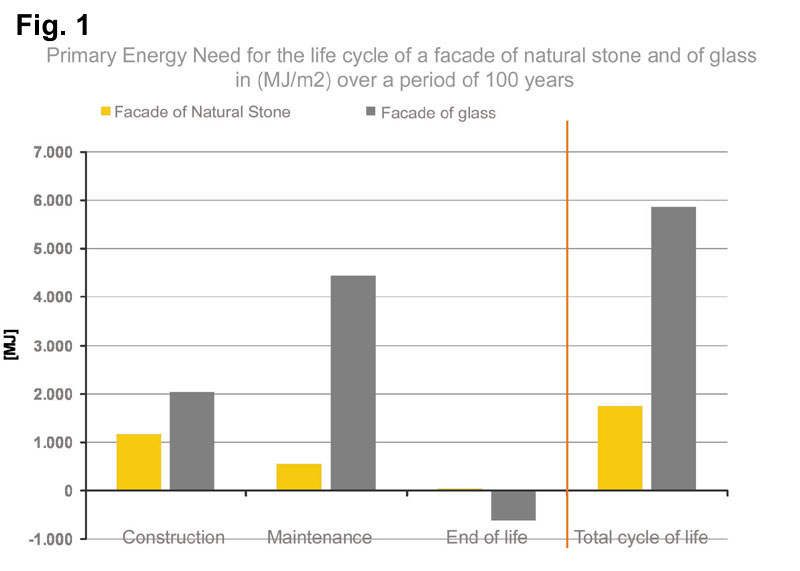 Fig. 1

Primary Energy Need for the life cycle of a facade of natural stone and of glass in (MJ/m2) over a period of 100 years

Facade of Natural Stone
Facade of glass

7.000
6.000
5.000
4.000
3.000
2.000
1.000
0
-1.000

[MJ]

Construction
Maintenance
End of life
Total cycle of life